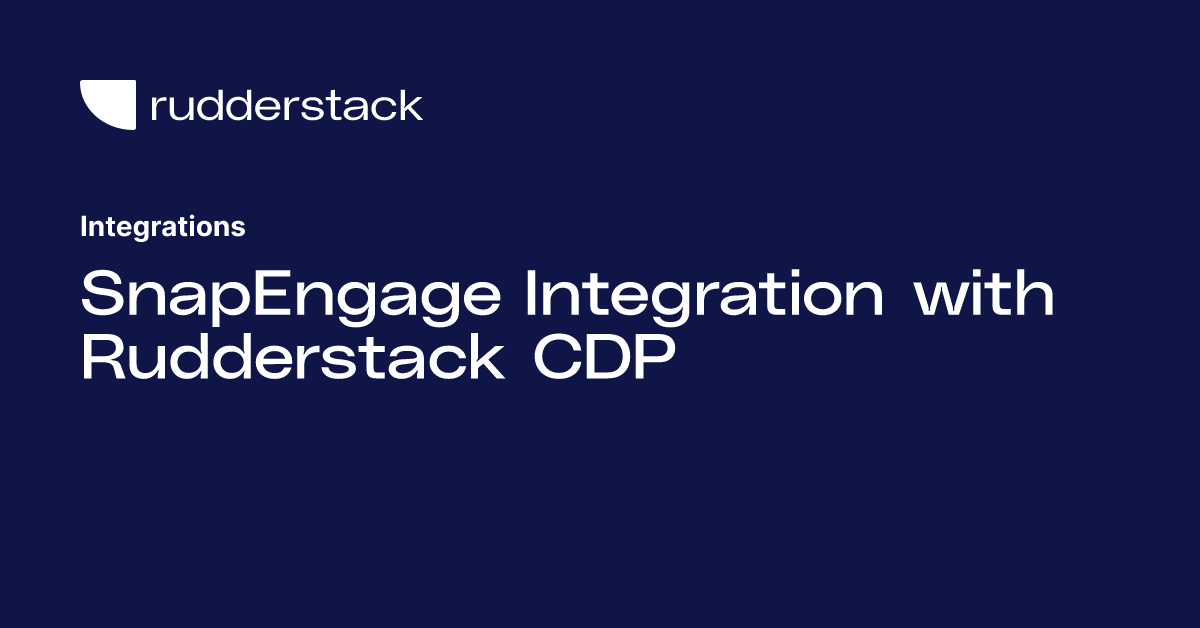 rudderstack

Integrations

SnapEngage Integration with Rudderstack CDP